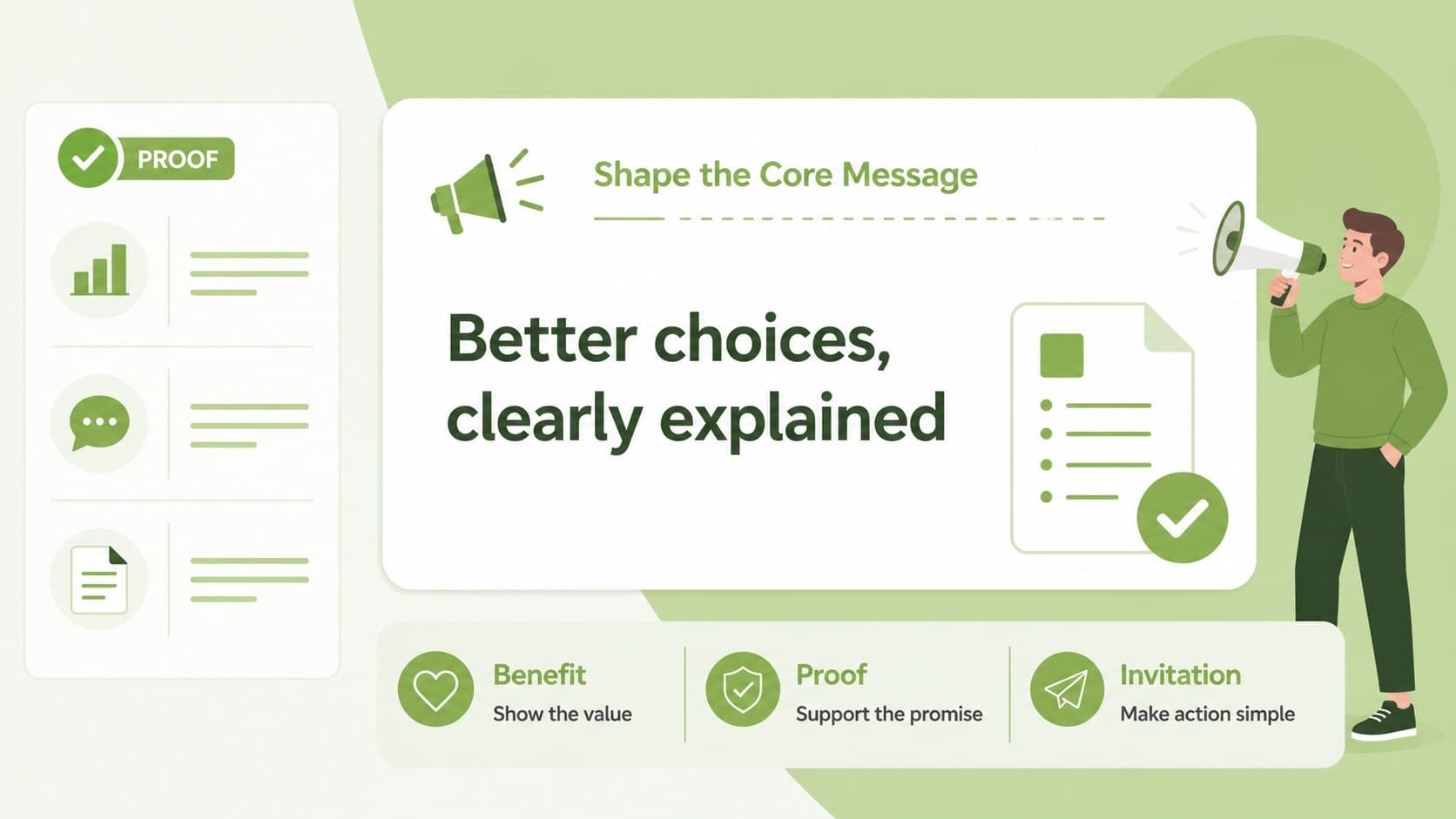 PROOF

Shape the Core Message

Better choices, clearly explained

Benefit
Show the value

Proof
Support the promise

Invitation
Make action simple